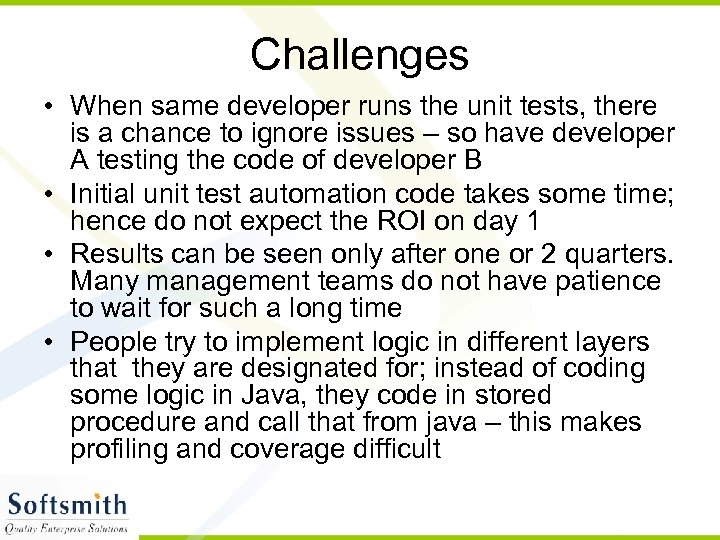 Challenges

• When same developer runs the unit tests, there is a chance to ignore issues – so have developer A testing the code of developer B
• Initial unit test automation code takes some time; hence do not expect the ROI on day 1
• Results can be seen only after one or 2 quarters. Many management teams do not have patience to wait for such a long time
• People try to implement logic in different layers that they are designated for; instead of coding some logic in Java, they code in stored procedure and call that from java – this makes profiling and coverage difficult

Softsmith
Quality Enterprise Solutions